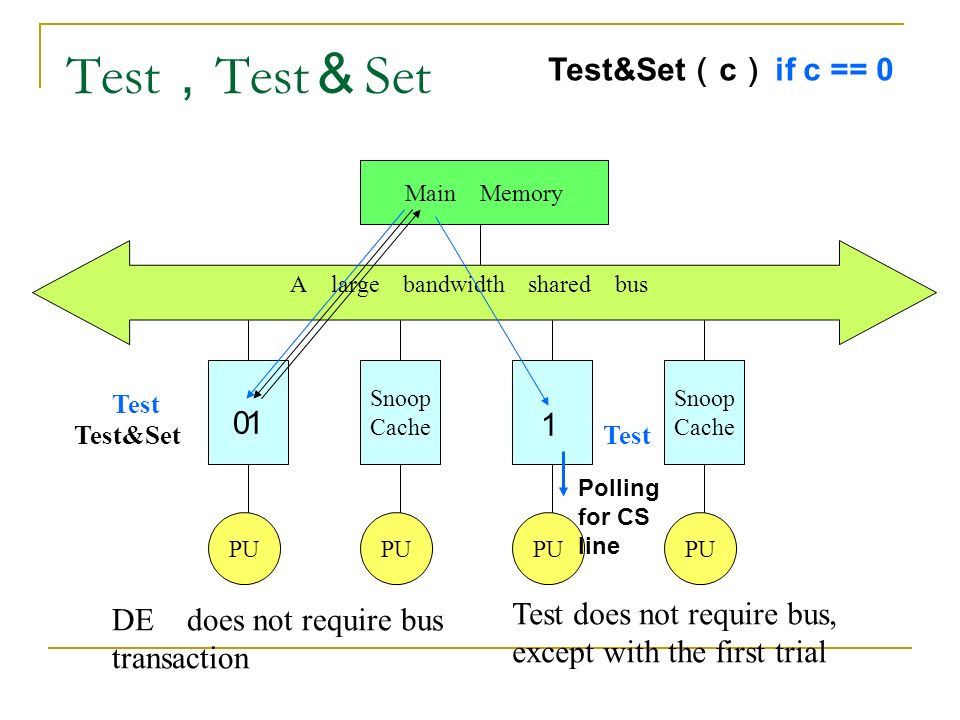 Test，Test＆Set

Test&Set（c）if c == 0

Main Memory

A large bandwidth shared bus

Test
Test&Set

01

Snoop Cache

1

Test

Snoop Cache

Polling for CS line

PU

PU

PU

PU

DE does not require bus transaction

Test does not require bus, except with the first trial